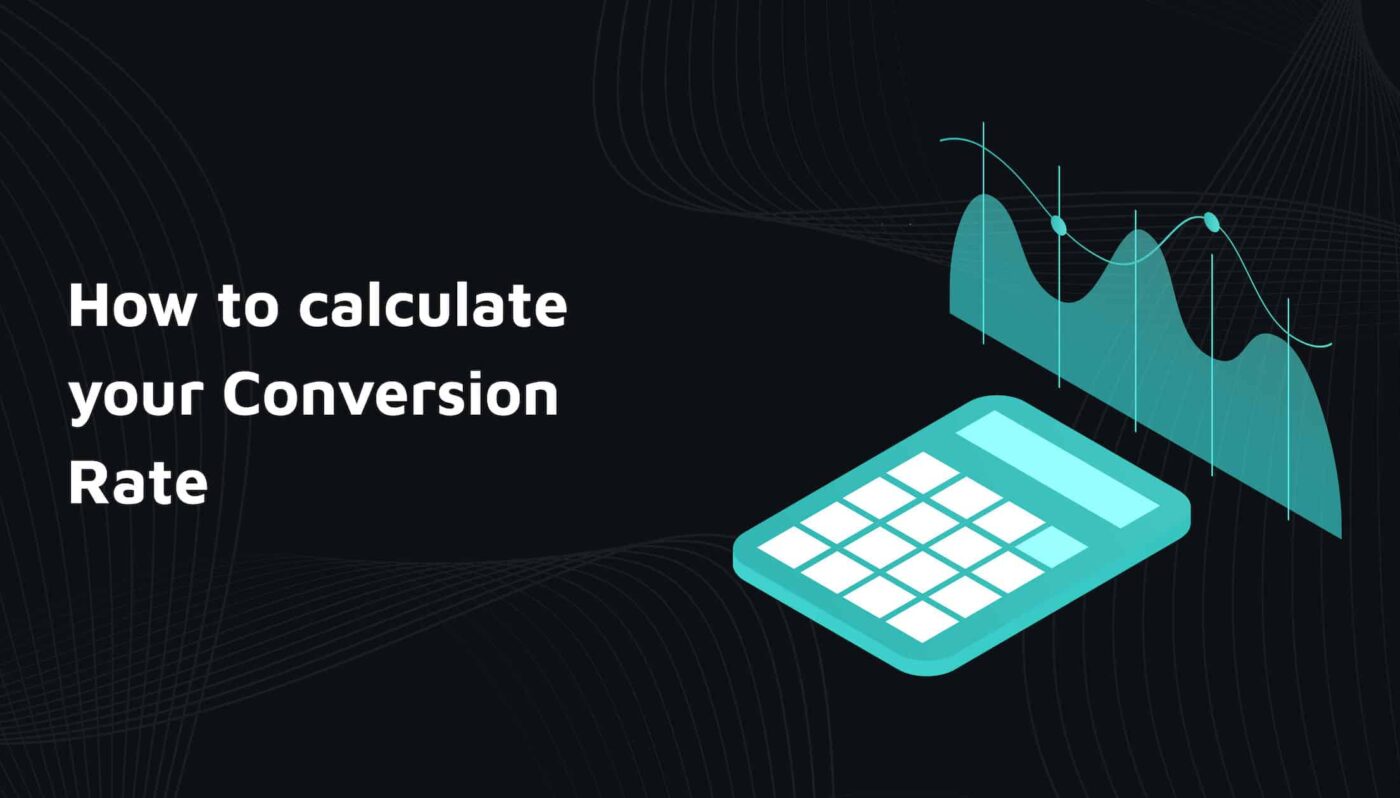 How to calculate your Conversion Rate